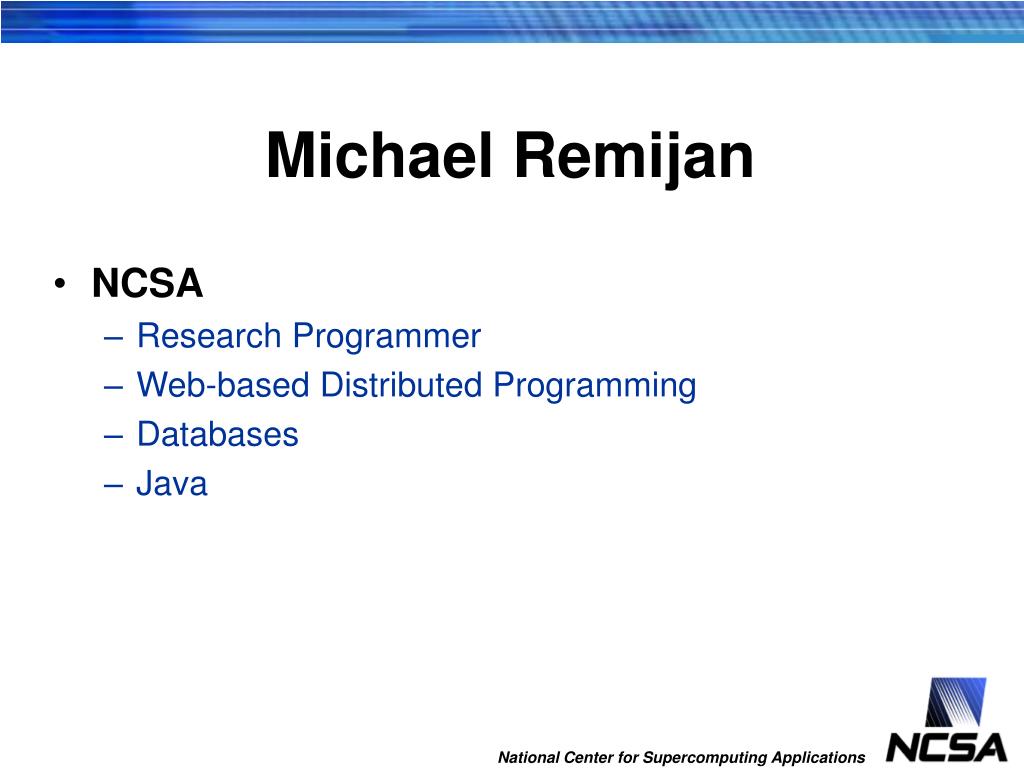 Michael Remijan

• NCSA
– Research Programmer
– Web-based Distributed Programming
– Databases
– Java

National Center for Supercomputing Applications

NCSA